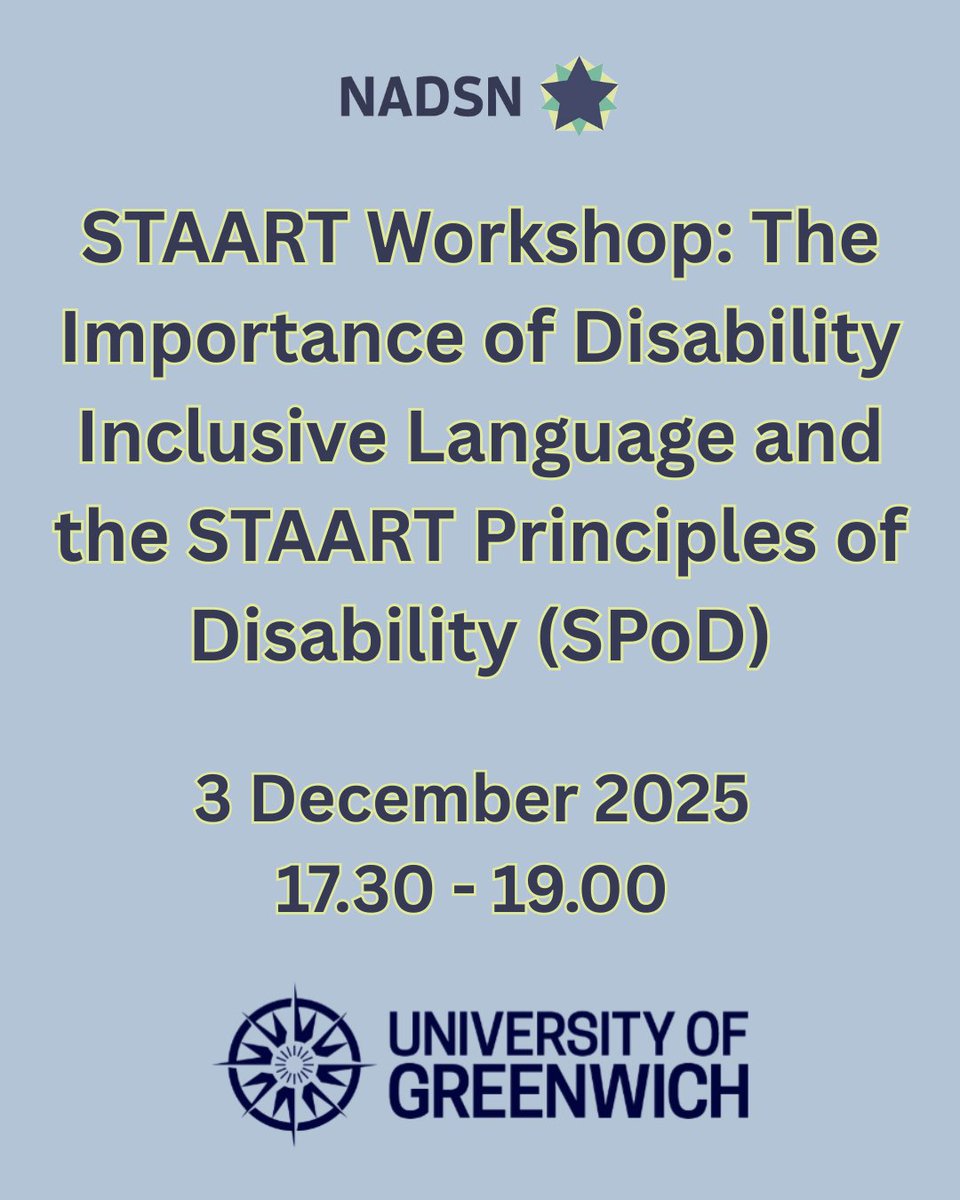 NADSN

STAART Workshop: The Importance of Disability Inclusive Language and the STAART Principles of Disability (SPoD)

3 December 2025
17.30 - 19.00

UNIVERSITY OF GREENWICH